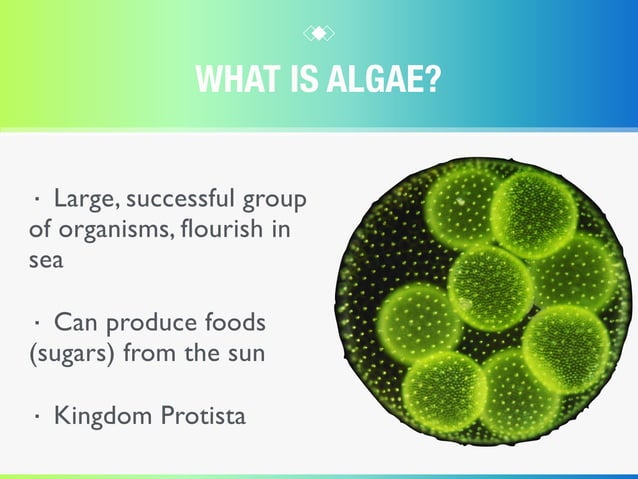 WHAT IS ALGAE?

· Large, successful group of organisms, flourish in sea

· Can produce foods (sugars) from the sun

· Kingdom Protista